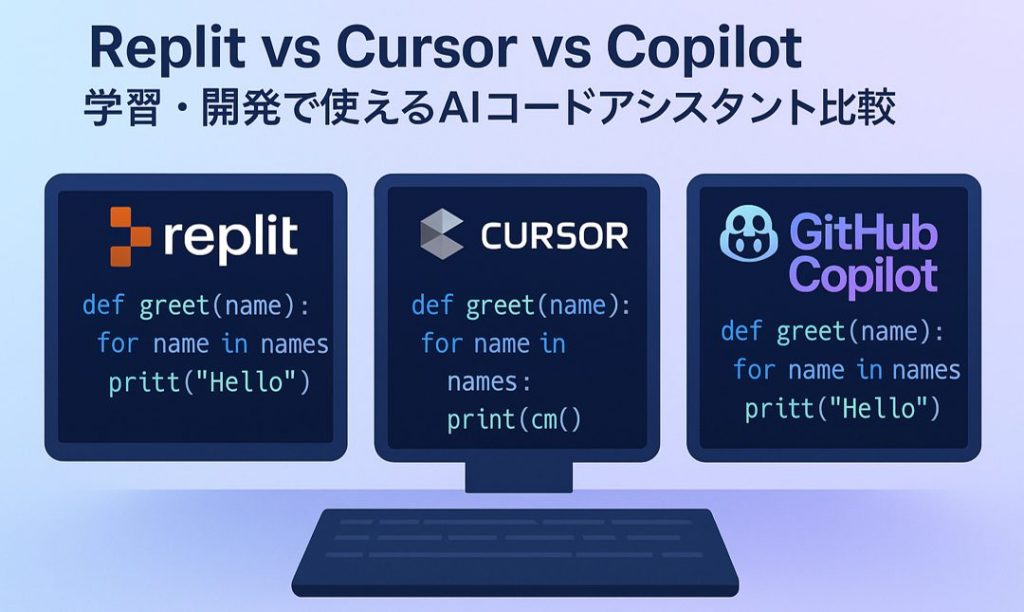 Replit vs Cursor vs Copilot
学習・開発で使えるAIコードアシスタント比較

replit

def greet(name):
for name in names
pritt("Hello")

CURSOR

def greet(name):
for name in
names:
print(cm()

GitHub Copilot

def greet(name):
for name in names
pritt("Hello")